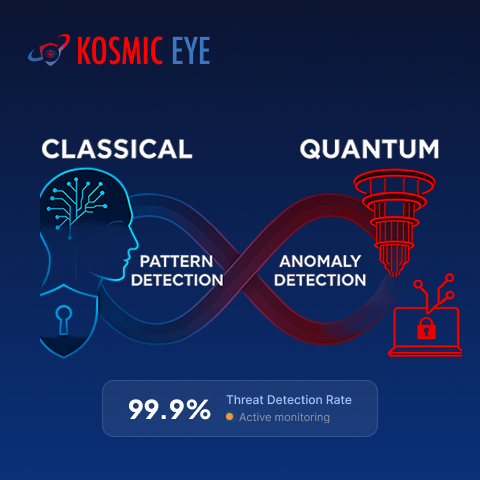 KOSMIC EYE

CLASSICAL

QUANTUM

PATTERN DETECTION

ANOMALY DETECTION

99.9%

Threat Detection Rate

Active monitoring